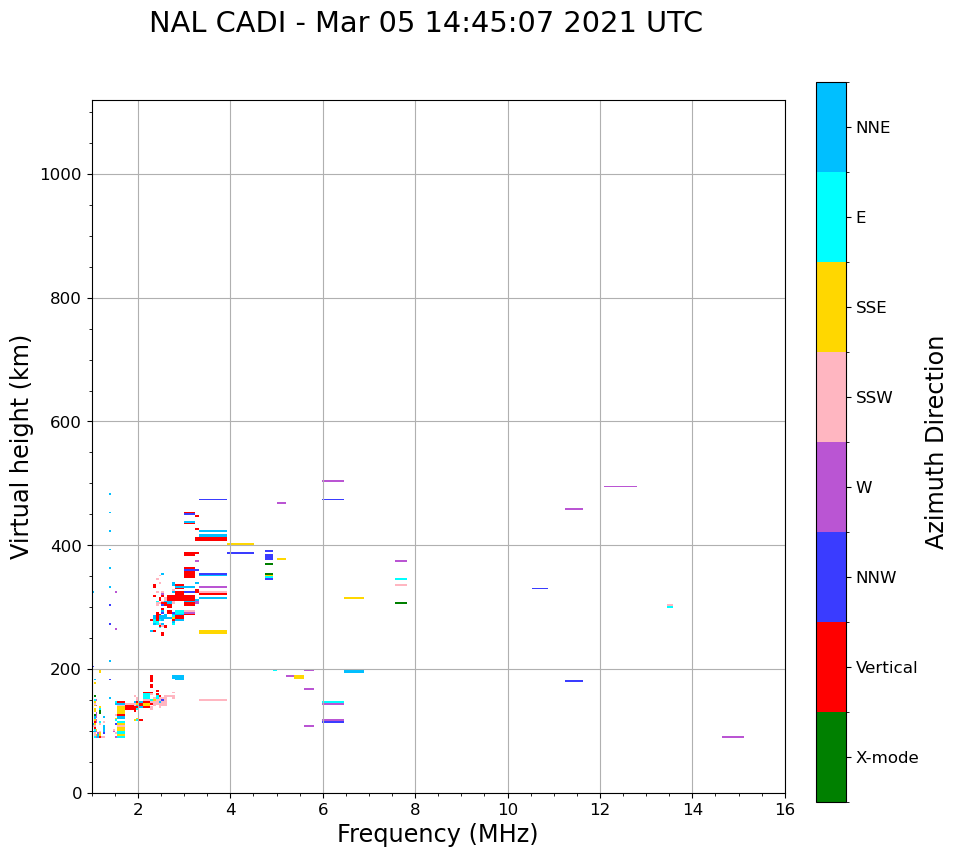 NAL CADI - Mar 05 14:45:07 2021 UTC

Virtual height (km)

1000
800
600
400
200
0

2
4
6
8
10
12
14
16

Frequency (MHz)

NNE
E
SSE
SSW
W
NNW
Vertical
X-mode

Azimuth Direction